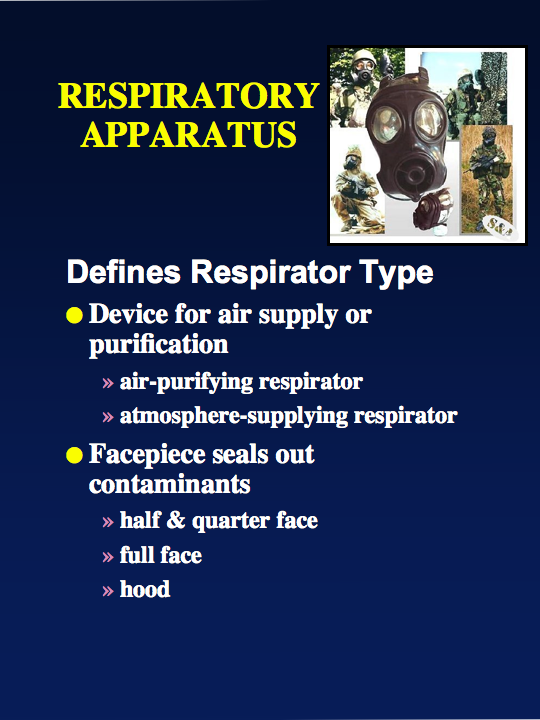 RESPIRATORY APPARATUS

Defines Respirator Type

● Device for air supply or purification

» air-purifying respirator

» atmosphere-supplying respirator

● Facepiece seals out contaminants

» half & quarter face

» full face

» hood